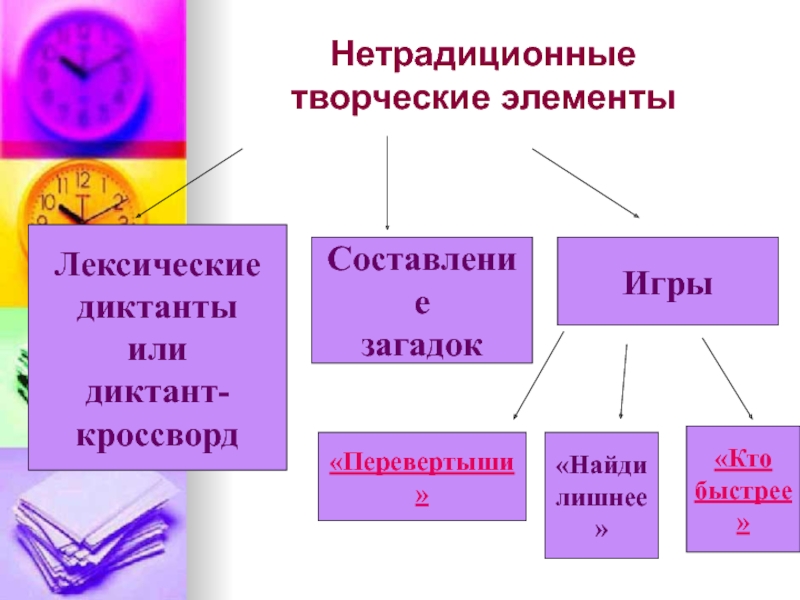 Нетрадиционные творческие элементы

Лексические диктанты или диктант-кроссворд

Составление загадок

Игры

«Перевертыши»

«Найди лишнее»

«Кто быстрее»